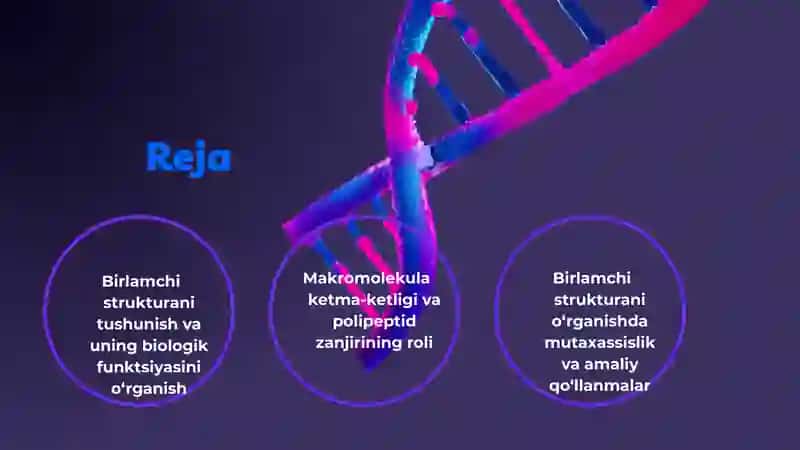 Reja

Birlamchi strukturani tushunish va uning biologik funktsiyasini o'rganish

Makromolekula ketma-ketligi va polipeptid zanjirining roli

Birlamchi strukturani o'rganishda mutaxassislik va amaliy qo'llanmalar